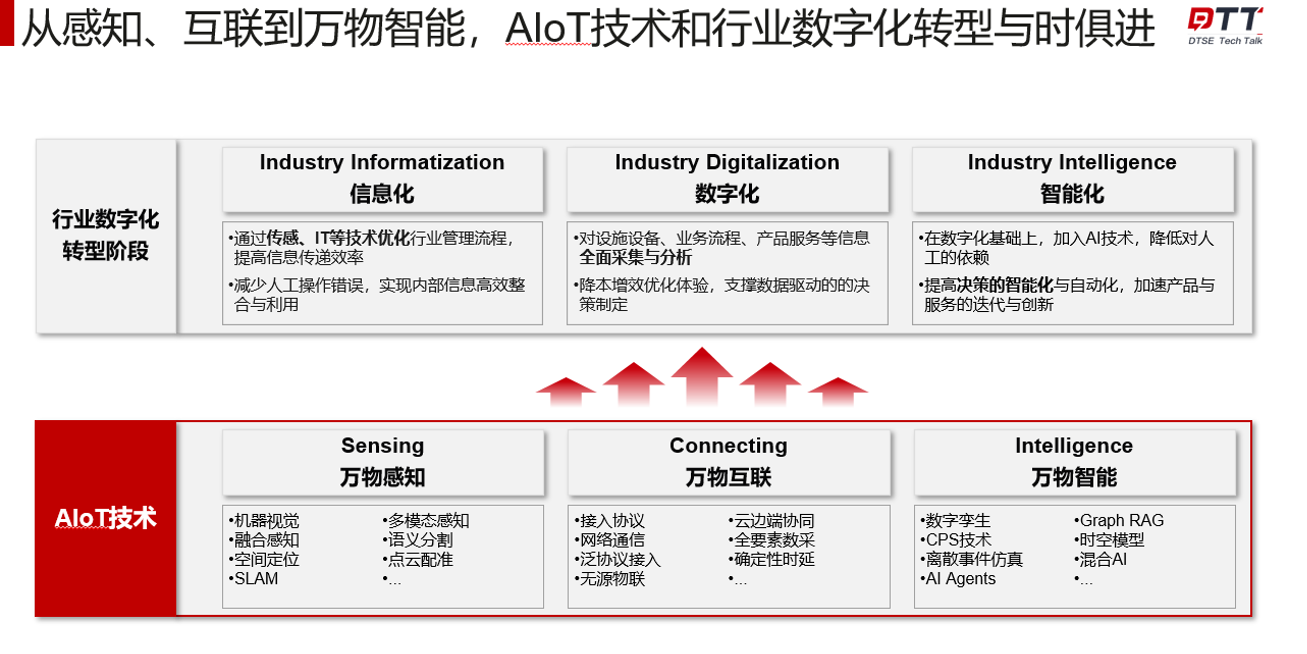 从感知、互联到万物智能，AIoT技术和行业数字化转型与时俱进

DTT
DTSE Tech Talk

行业数字化转型阶段

Industry Informatization
信息化

•通过传感、IT等技术优化行业管理流程，提高信息传递效率
•减少人工操作错误，实现内部信息高效整合与利用

Industry Digitalization
数字化

•对设施设备、业务流程、产品服务等信息全面采集与分析
•降本增效优化体验，支撑数据驱动的的决策制定

Industry Intelligence
智能化

•在数字化基础上，加入AI技术，降低对人工的依赖
•提高决策的智能化与自动化，加速产品与服务的迭代与创新

AIoT技术

Sensing
万物感知

•机器视觉
•融合感知
•空间定位
•SLAM
•多模态感知
•语义分割
•点云配准
•...

Connecting
万物互联

•接入协议
•网络通信
•泛协议接入
•无源物联
•云边端协同
•全要素数采
•确定性时延
•...

Intelligence
万物智能

•数字孪生
•CPS技术
•离散事件仿真
•AI Agents
•Graph RAG
•时空模型
•混合AI
•...